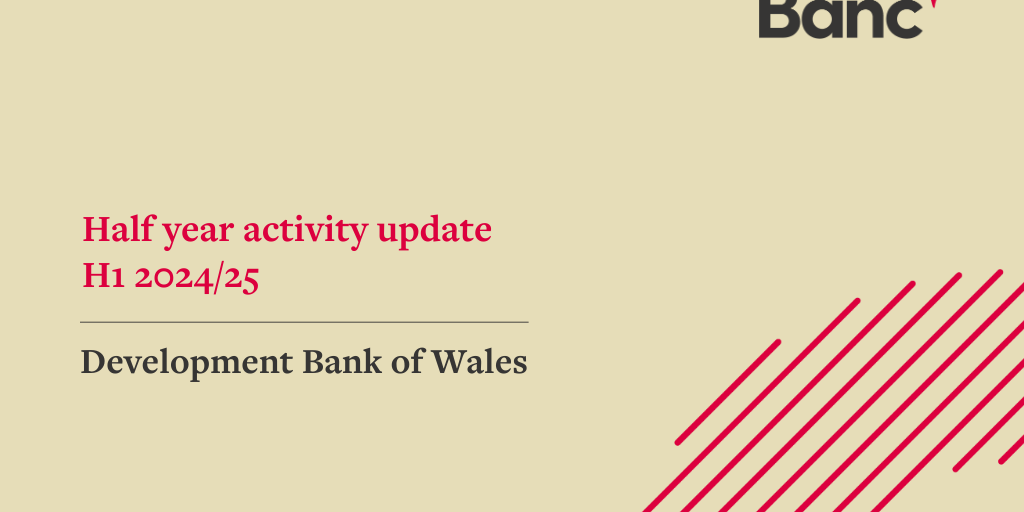 Banc

Half year activity update
H1 2024/25

Development Bank of Wales